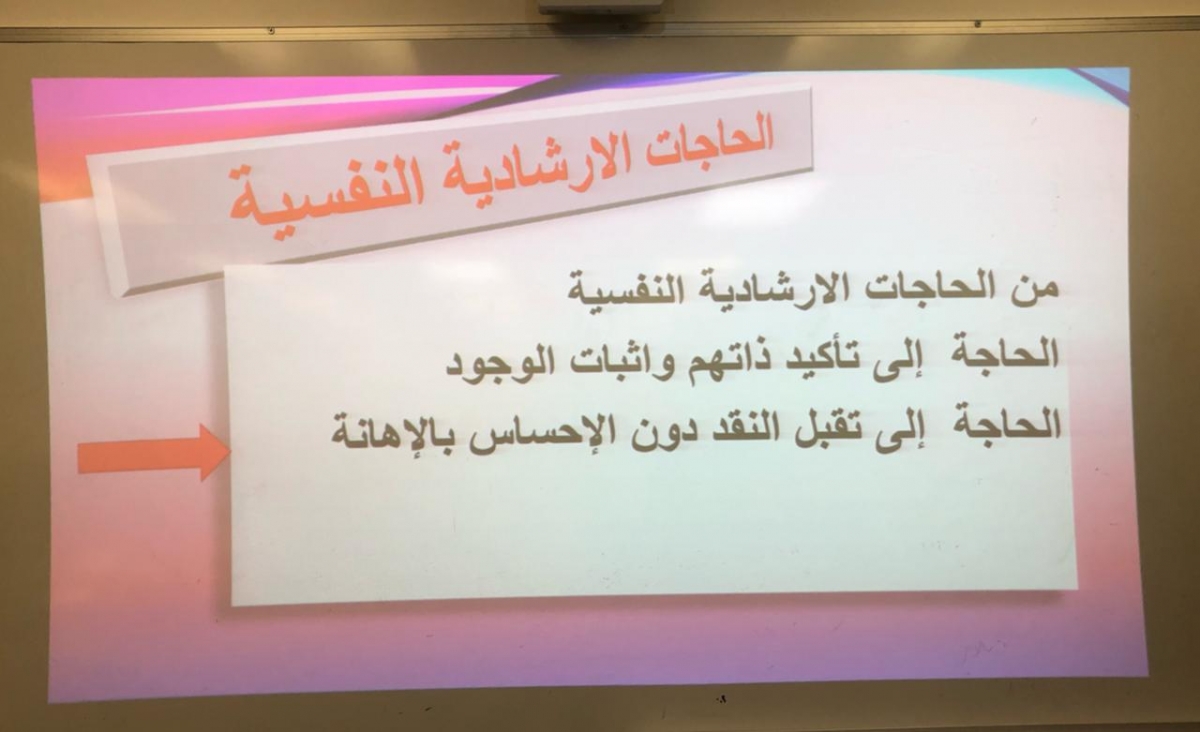 الحاجات الارشادية النفسية

من الحاجات الارشادية النفسية
الحاجة إلى تأكيد ذاتهم واثبات الوجود
الحاجة إلى تقبل النقد دون الإحساس بالإهانة